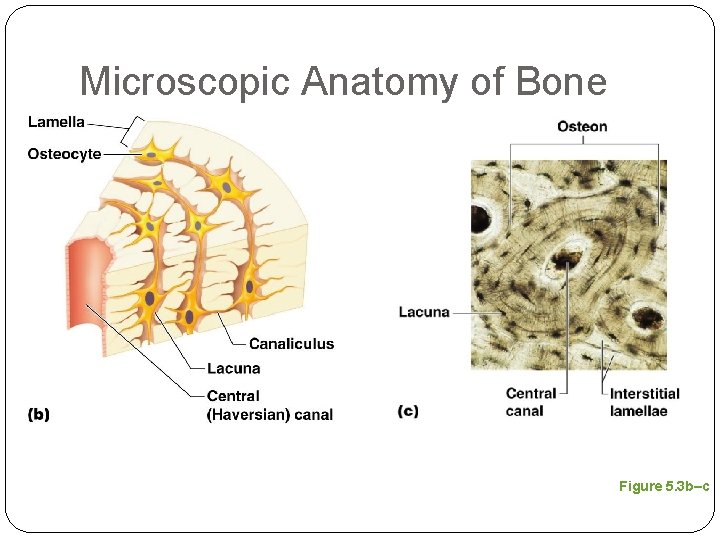 Microscopic Anatomy of Bone

Lamella

Osteocyte

Canaliculus

Lacuna

Central (Haversian) canal

(b)

Osteon

Lacuna

Central canal

Interstitial lamellae

(c)

Figure 5.3b–c